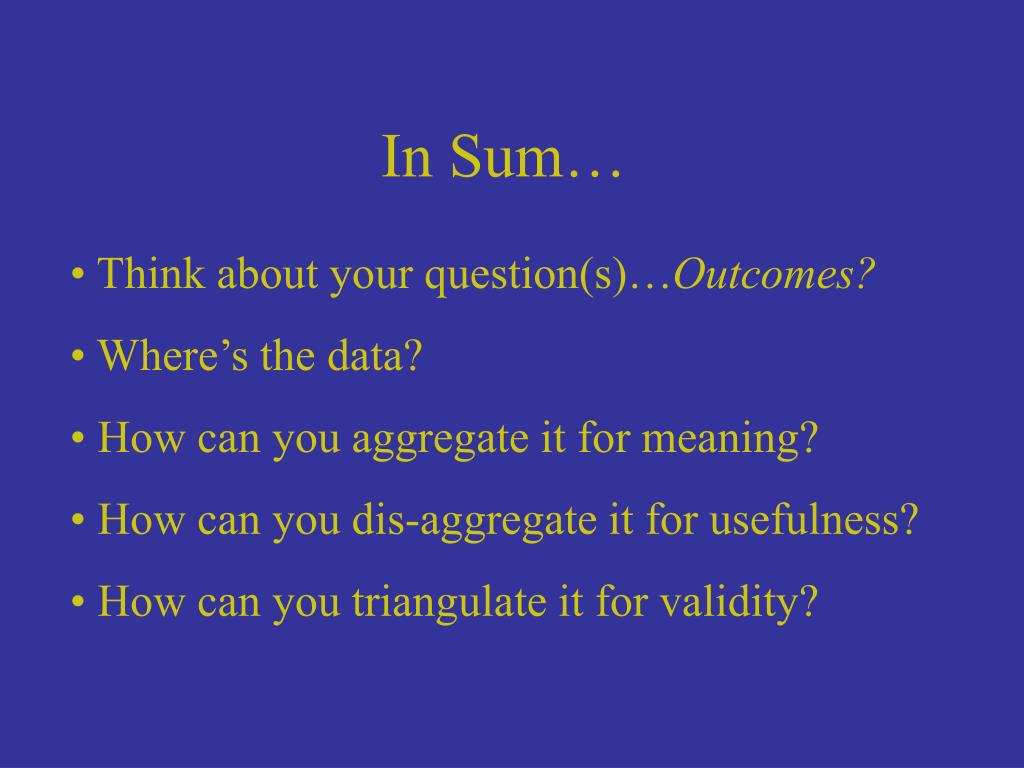 In Sum…

• Think about your question(s)…Outcomes?
• Where’s the data?
• How can you aggregate it for meaning?
• How can you dis-aggregate it for usefulness?
• How can you triangulate it for validity?